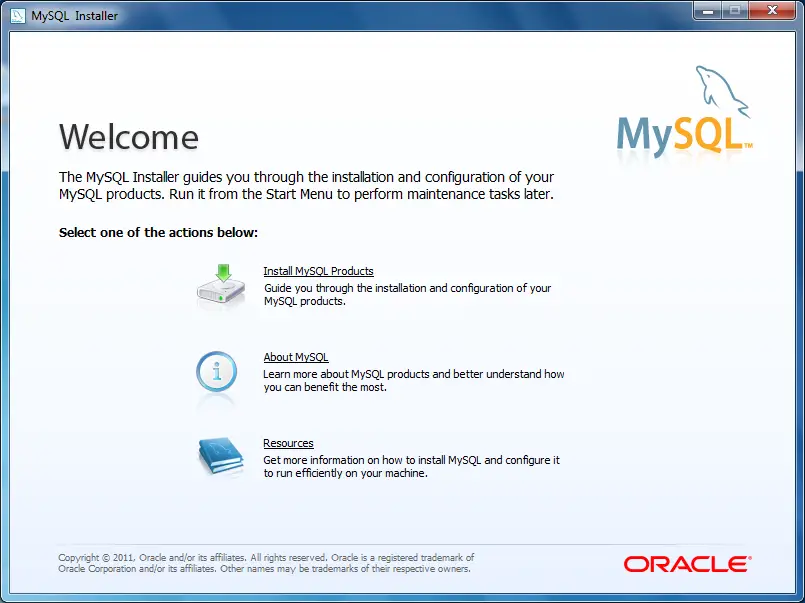 MySQL Installer

MySQL™

Welcome

The MySQL Installer guides you through the installation and configuration of your MySQL products. Run it from the Start Menu to perform maintenance tasks later.

Select one of the actions below:

Install MySQL Products
Guide you through the installation and configuration of your MySQL products.

About MySQL
Learn more about MySQL products and better understand how you can benefit the most.

Resources
Get more information on how to install MySQL and configure it to run efficiently on your machine.

Copyright © 2011, Oracle and/or its affiliates. All rights reserved. Oracle is a registered trademark of Oracle Corporation and/or its affiliates. Other names may be trademarks of their respective owners.

ORACLE®